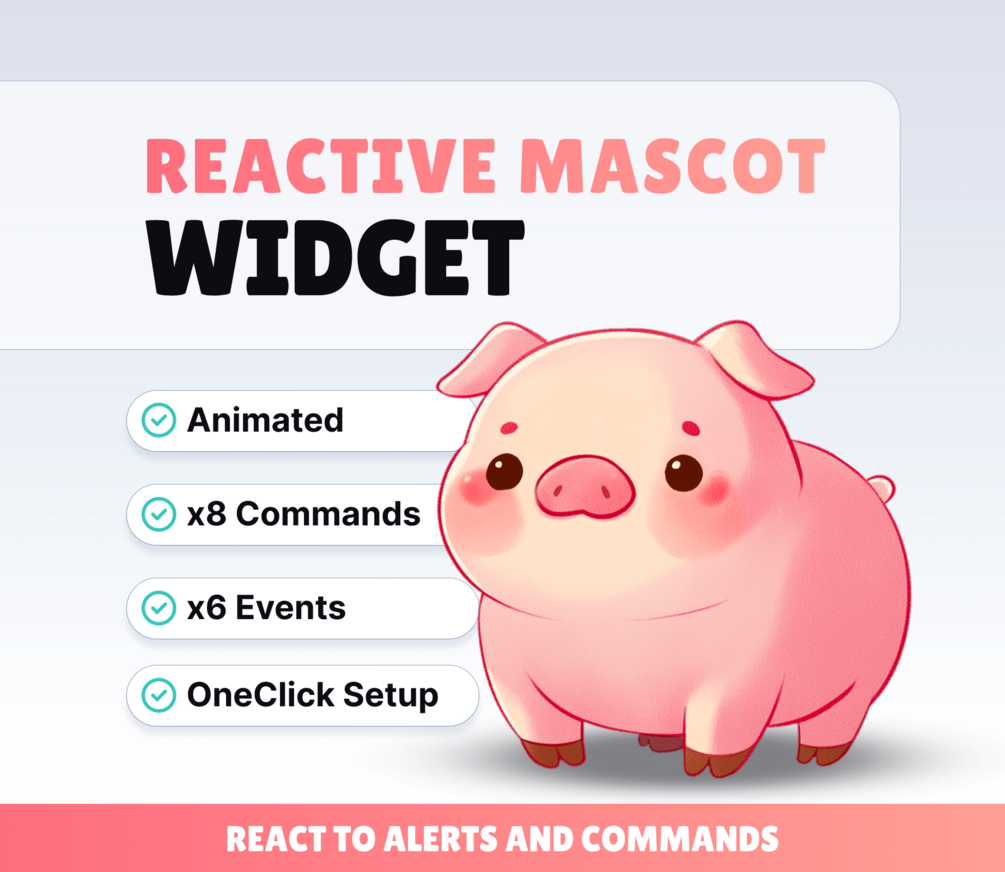 REACTIVE MASCOT
WIDGET

Animated

x8 Commands

x6 Events

OneClick Setup

REACT TO ALERTS AND COMMANDS